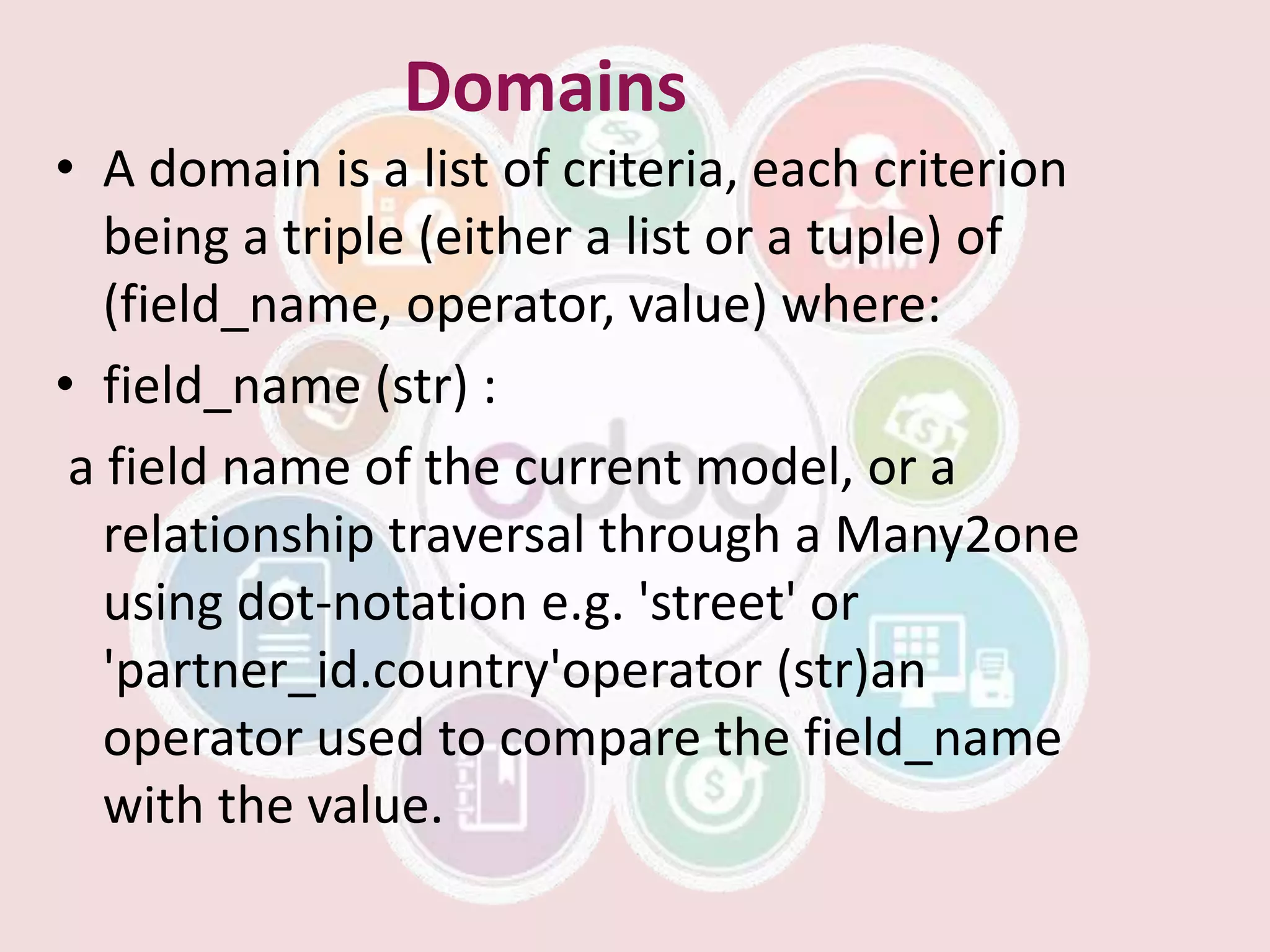 Domains

• A domain is a list of criteria, each criterion being a triple (either a list or a tuple) of (field_name, operator, value) where:

• field_name (str) :

a field name of the current model, or a relationship traversal through a Many2one using dot-notation e.g. 'street' or 'partner_id.country'operator (str)an operator used to compare the field_name with the value.